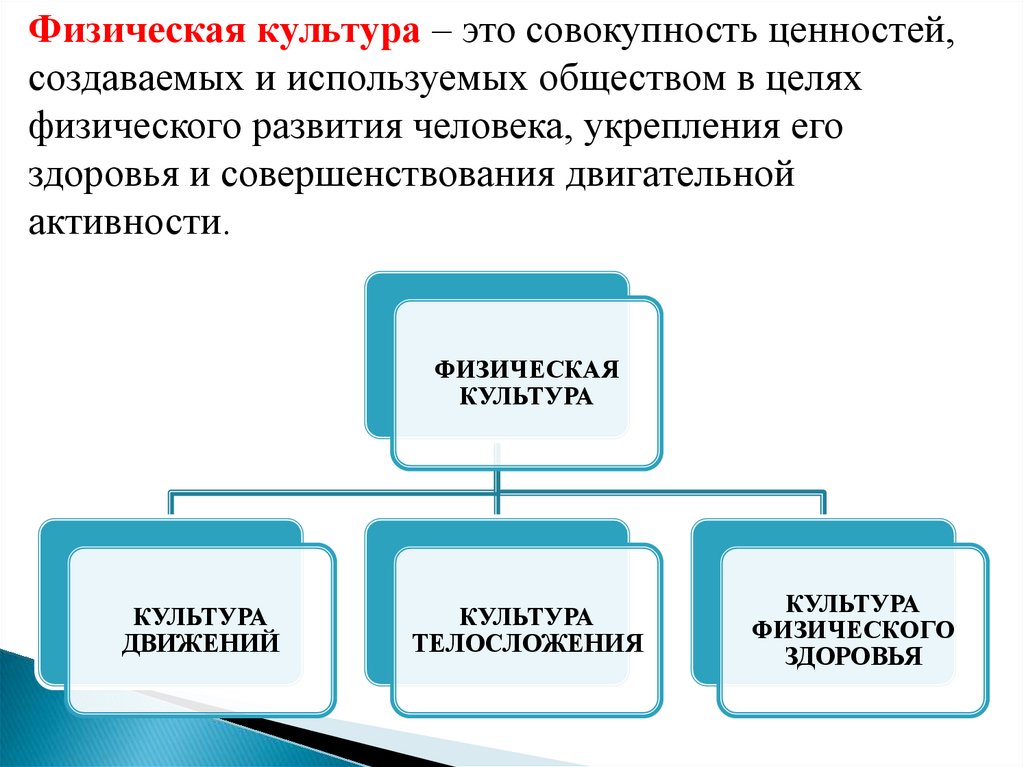 Физическая культура – это совокупность ценностей, создаваемых и используемых обществом в целях физического развития человека, укрепления его здоровья и совершенствования двигательной активности.

ФИЗИЧЕСКАЯ КУЛЬТУРА

КУЛЬТУРА ДВИЖЕНИЙ

КУЛЬТУРА ТЕЛОСЛОЖЕНИЯ

КУЛЬТУРА ФИЗИЧЕСКОГО ЗДОРОВЬЯ